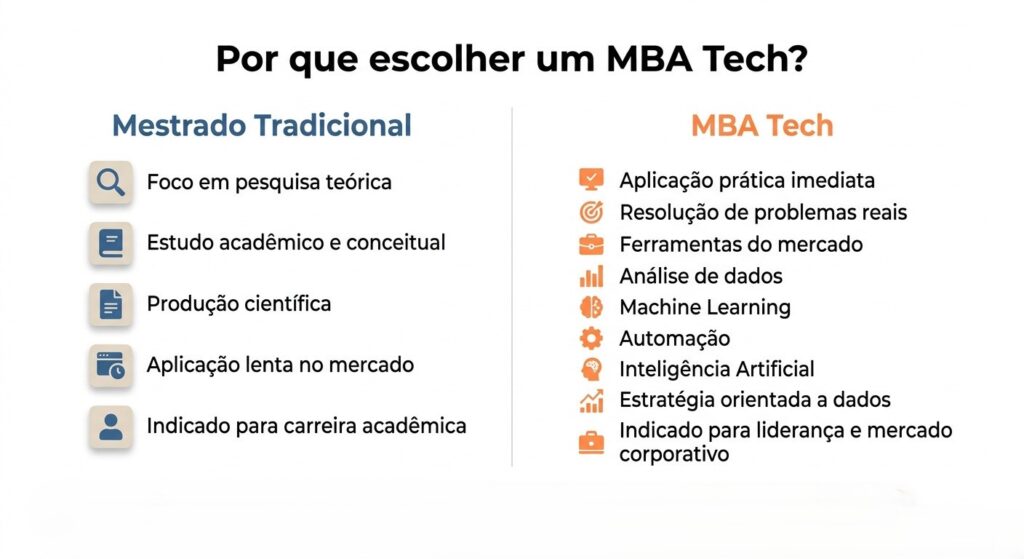 Por que escolher um MBA Tech?

Mestrado Tradicional

Foco em pesquisa teórica

Estudo acadêmico e conceitual

Produção científica

Aplicação lenta no mercado

Indicado para carreira acadêmica

MBA Tech

Aplicação prática imediata

Resolução de problemas reais

Ferramentas do mercado

Análise de dados

Machine Learning

Automação

Inteligência Artificial

Estratégia orientada a dados

Indicado para liderança e mercado corporativo